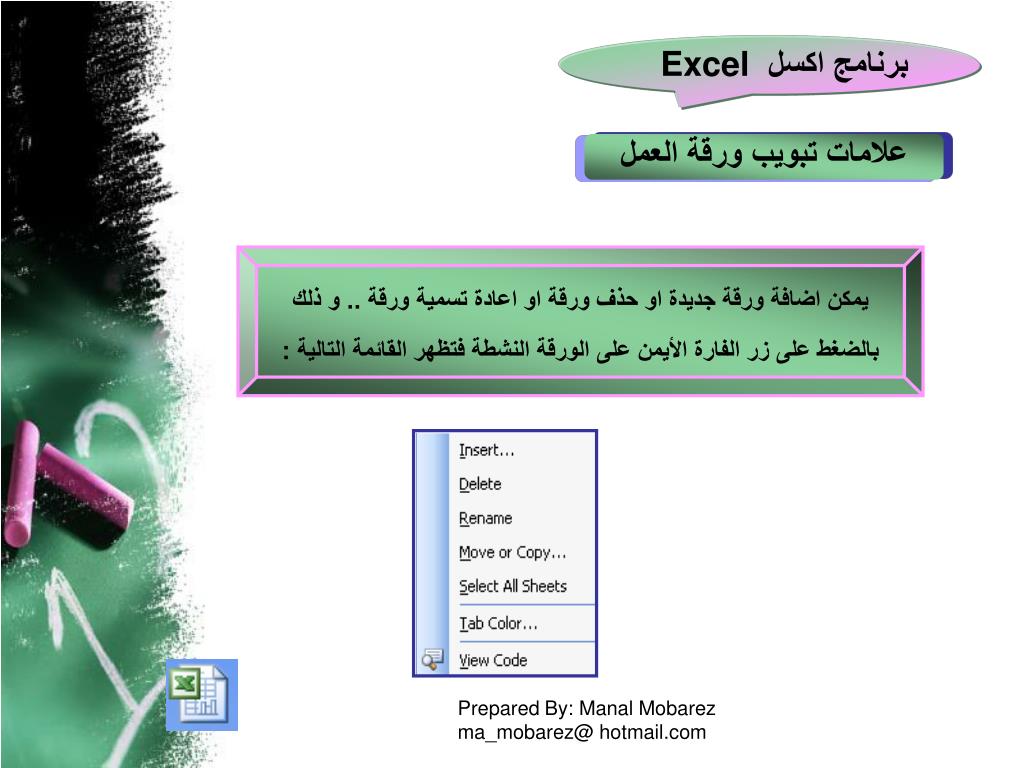 برنامج اكسل Excel

علامات تبويب ورقة العمل

يمكن اضافة ورقة جديدة او حذف ورقة او اعادة تسمية ورقة .. و ذلك بالضغط على زر الفارة الأيمن على الورقة النشطة فتظهر القائمة التالية :

Insert...
Delete
Rename
Move or Copy...
Select All Sheets
Tab Color...
View Code

Prepared By: Manal Mobarez
ma_mobarez@ hotmail.com